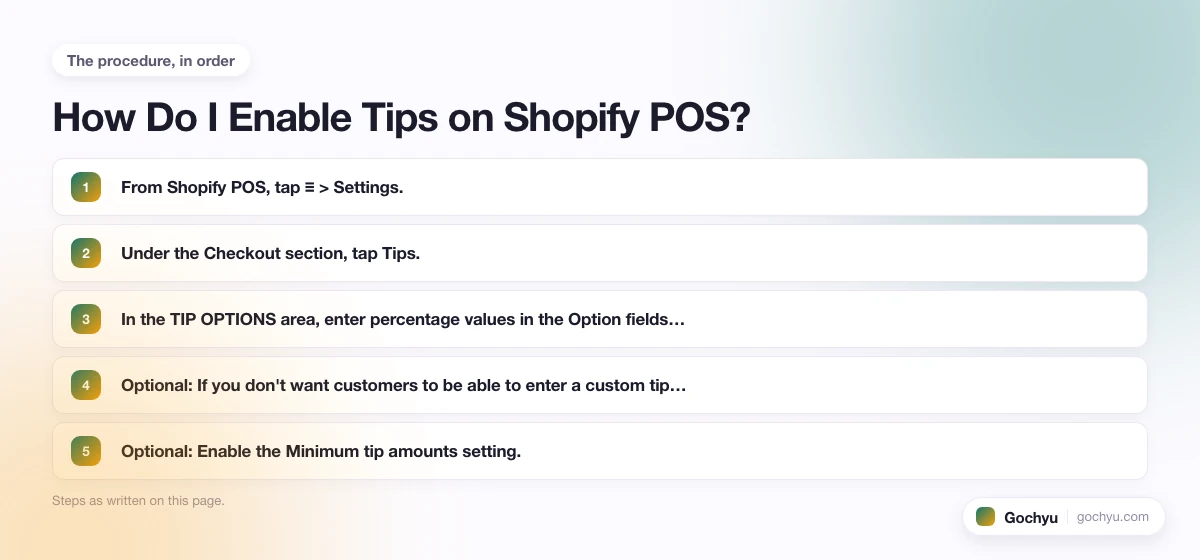 The procedure, in order

How Do I Enable Tips on Shopify POS?

1 From Shopify POS, tap ≡ > Settings.

2 Under the Checkout section, tap Tips.

3 In the TIP OPTIONS area, enter percentage values in the Option fields…

4 Optional: If you don't want customers to be able to enter a custom tip…

5 Optional: Enable the Minimum tip amounts setting.

Steps as written on this page.

Gochyu gochyu.com